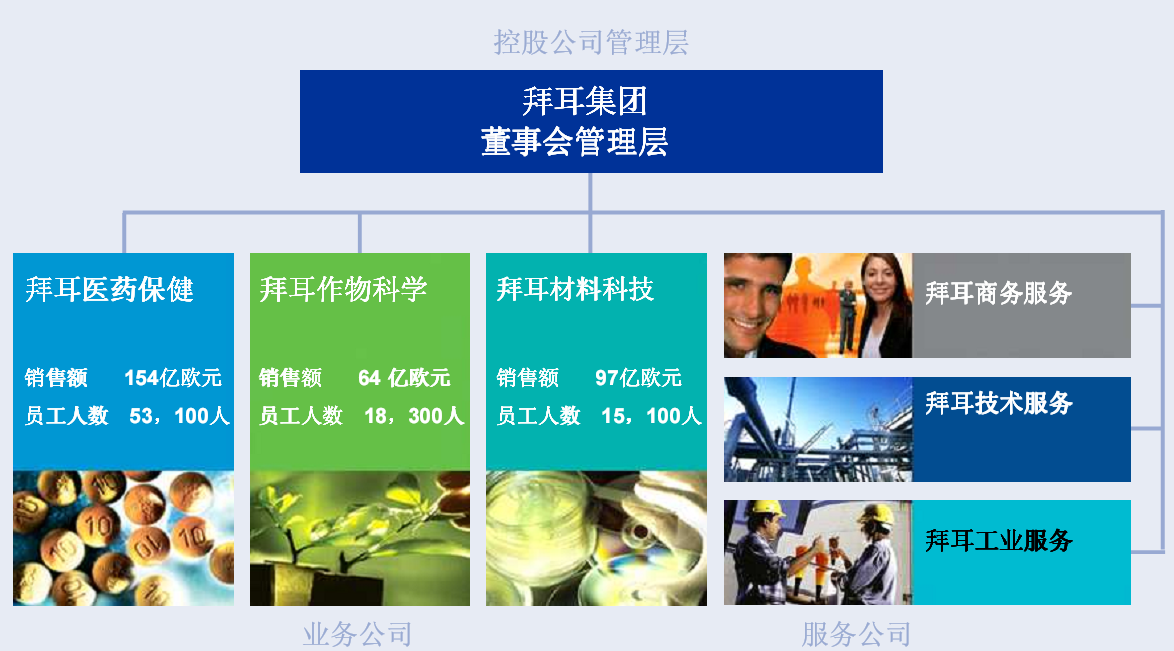 控股公司管理层

拜耳集团
董事会管理层

拜耳医药保健

销售额 154亿欧元
员工人数 53，100人

拜耳作物科学

销售额 64 亿欧元
员工人数 18，300人

拜耳材料科技

销售额 97亿欧元
员工人数 15，100人

拜耳商务服务

拜耳技术服务

拜耳工业服务

业务公司

服务公司